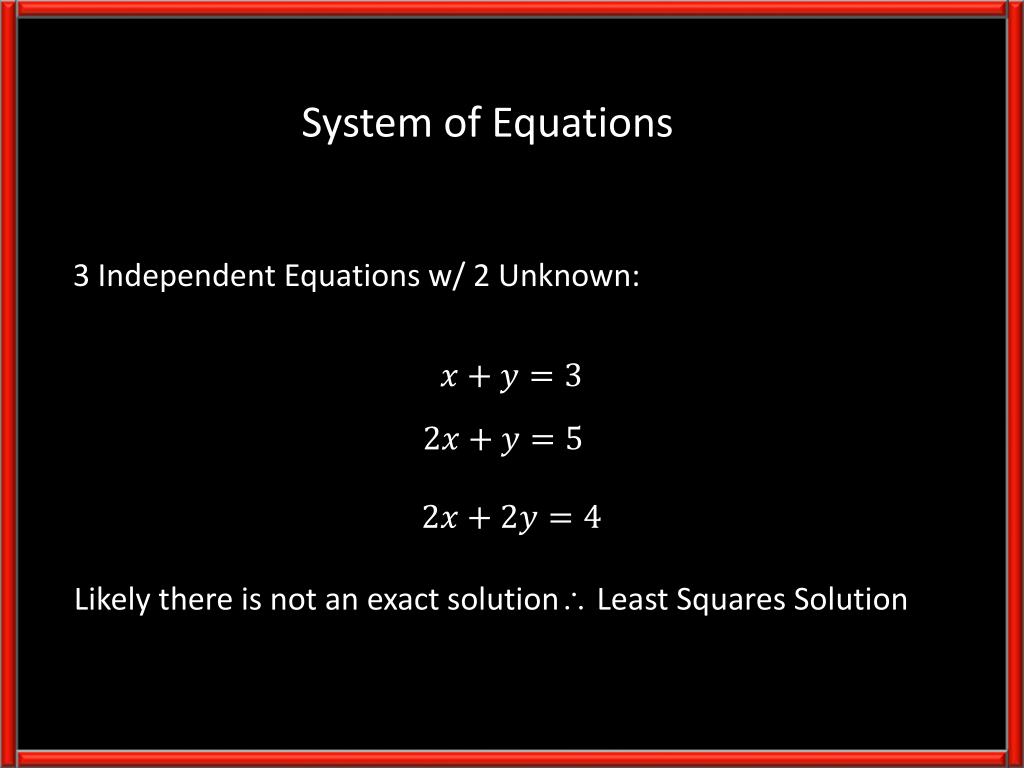 System of Equations

3 Independent Equations w/ 2 Unknown:

$x + y = 3$
$2x + y = 5$

$2x + 2y = 4$

Likely there is not an exact solution $\therefore$ Least Squares Solution